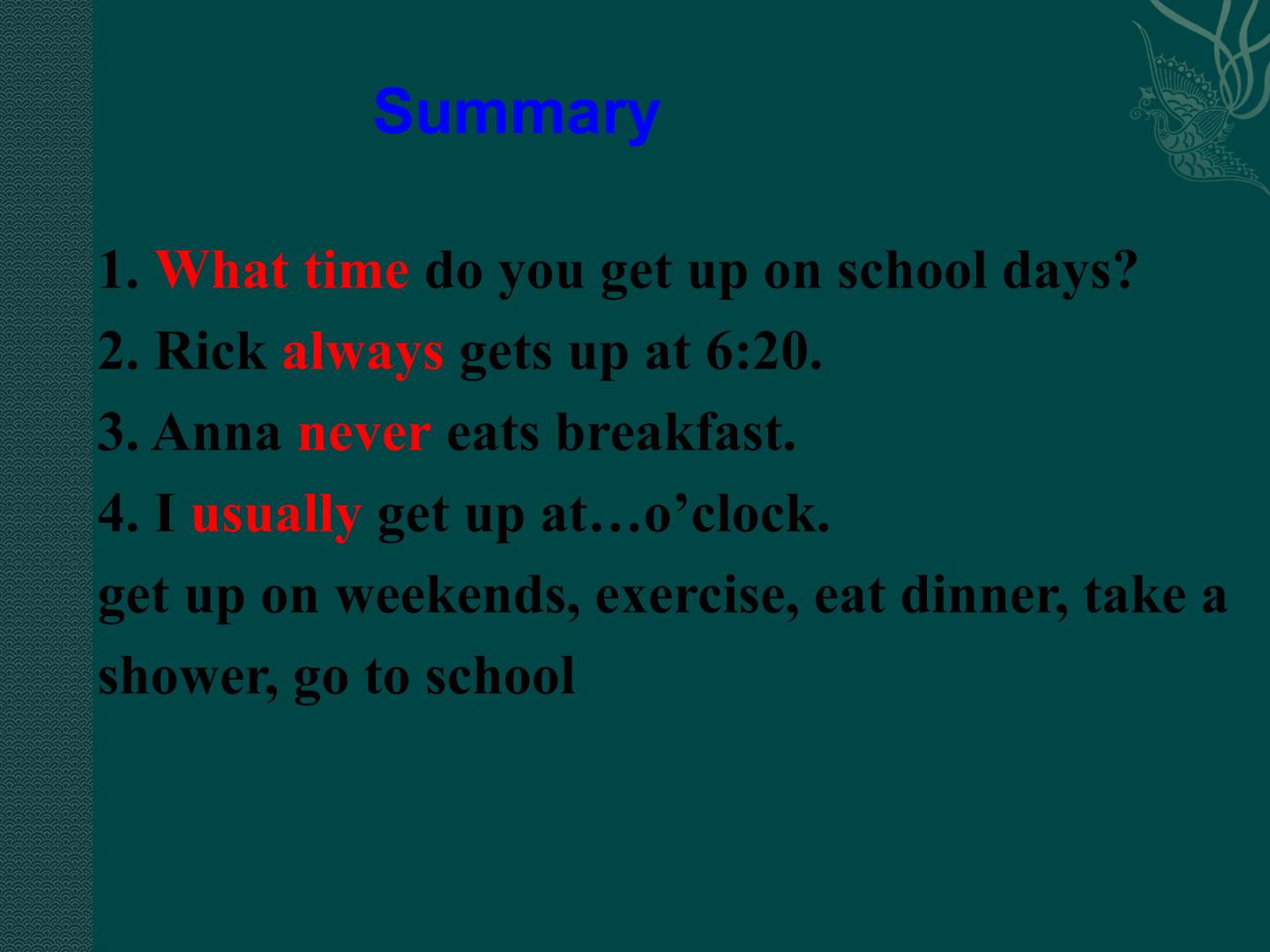 Summary

1. What time do you get up on school days?
2. Rick always gets up at 6:20.
3. Anna never eats breakfast.
4. I usually get up at…o'clock.

get up on weekends, exercise, eat dinner, take a shower, go to school